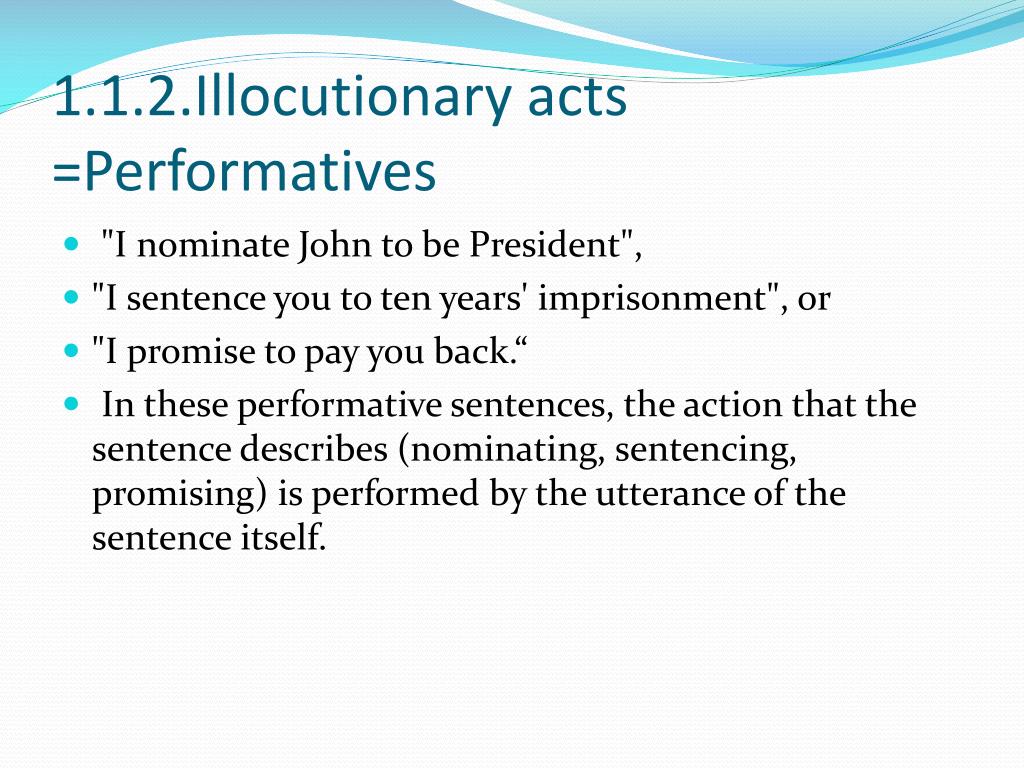 1.1.2.Illocutionary acts =Performatives

- "I nominate John to be President",
- "I sentence you to ten years' imprisonment", or
- "I promise to pay you back.“
- In these performative sentences, the action that the sentence describes (nominating, sentencing, promising) is performed by the utterance of the sentence itself.